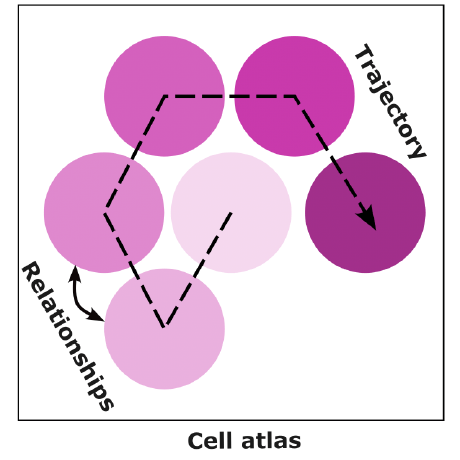 Trajectory

Relationships

Cell atlas